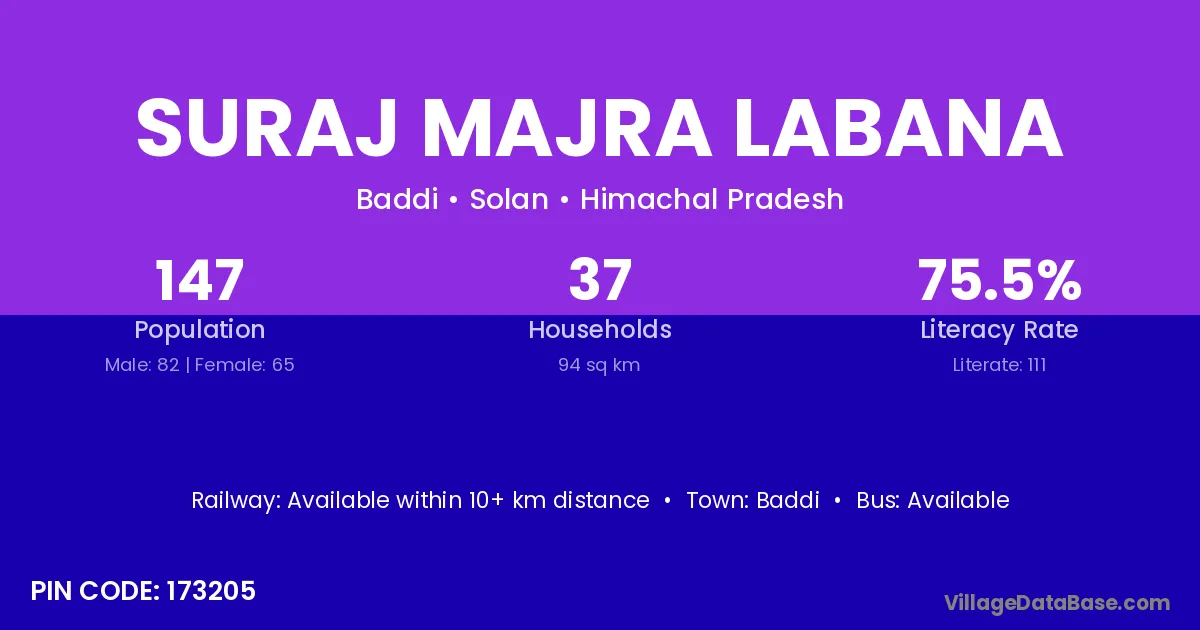 SURAJ MAJRA LABANA

Baddi • Solan • Himachal Pradesh

147
Population
Male: 82 | Female: 65

37
Households
94 sq km

75.5%
Literacy Rate
Literate: 111

Railway: Available within 10+ km distance • Town: Baddi • Bus: Available

PIN CODE: 173205

VillageDataBase.com